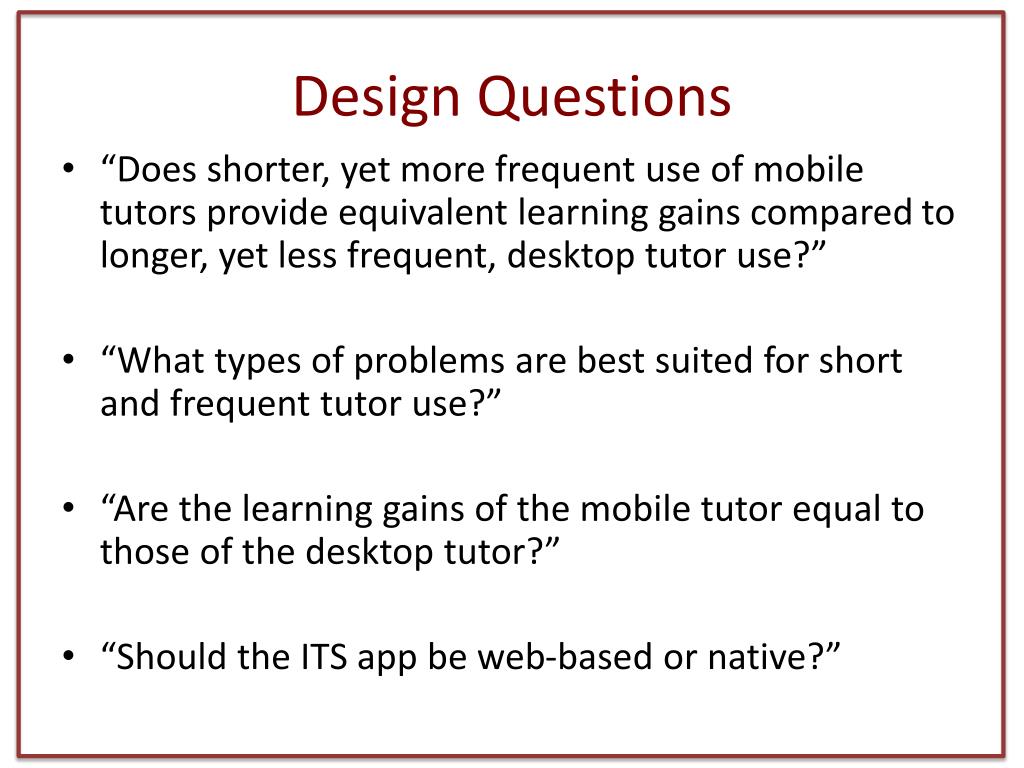 Design Questions

• “Does shorter, yet more frequent use of mobile tutors provide equivalent learning gains compared to longer, yet less frequent, desktop tutor use?”

• “What types of problems are best suited for short and frequent tutor use?”

• “Are the learning gains of the mobile tutor equal to those of the desktop tutor?”

• “Should the ITS app be web-based or native?”